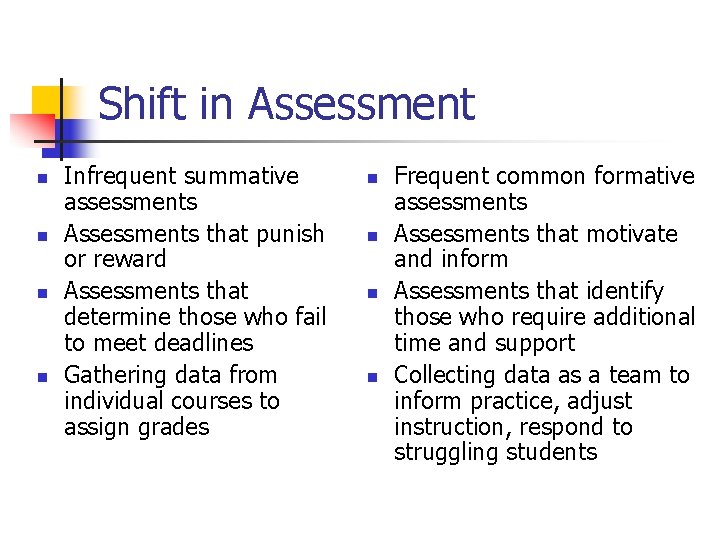 Shift in Assessment

- Infrequent summative assessments
- Assessments that punish or reward
- Assessments that determine those who fail to meet deadlines
- Gathering data from individual courses to assign grades

- Frequent common formative assessments
- Assessments that motivate and inform
- Assessments that identify those who require additional time and support
- Collecting data as a team to inform practice, adjust instruction, respond to struggling students